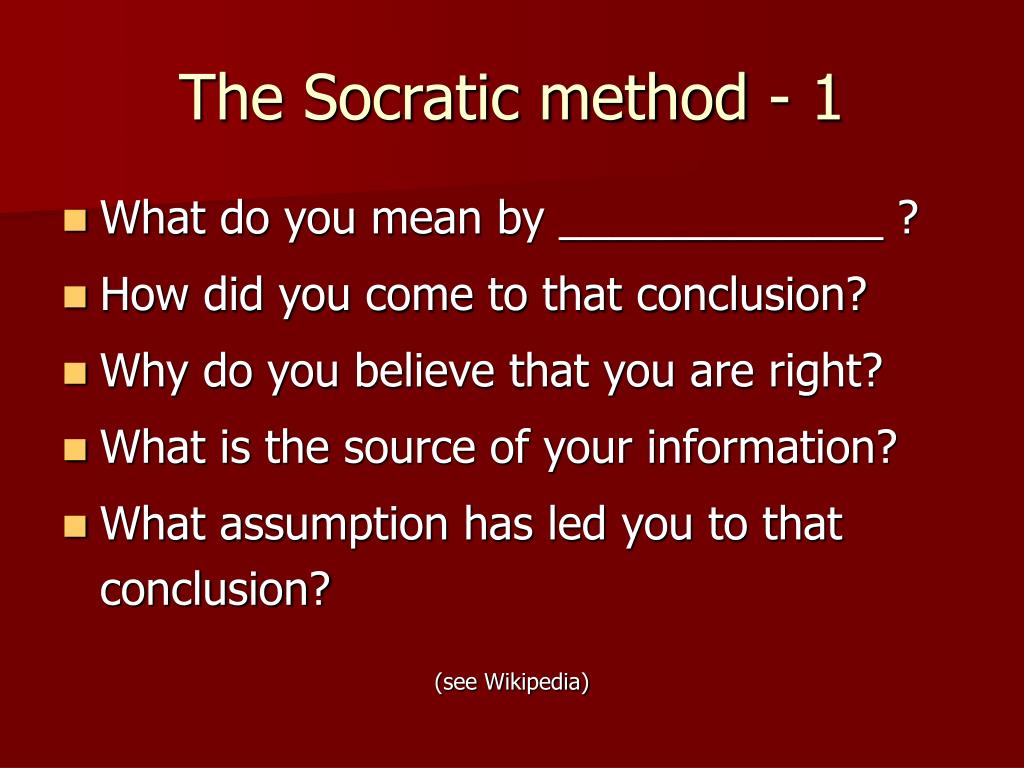 The Socratic method - 1

- What do you mean by _____________ ?
- How did you come to that conclusion?
- Why do you believe that you are right?
- What is the source of your information?
- What assumption has led you to that conclusion?

(see Wikipedia)